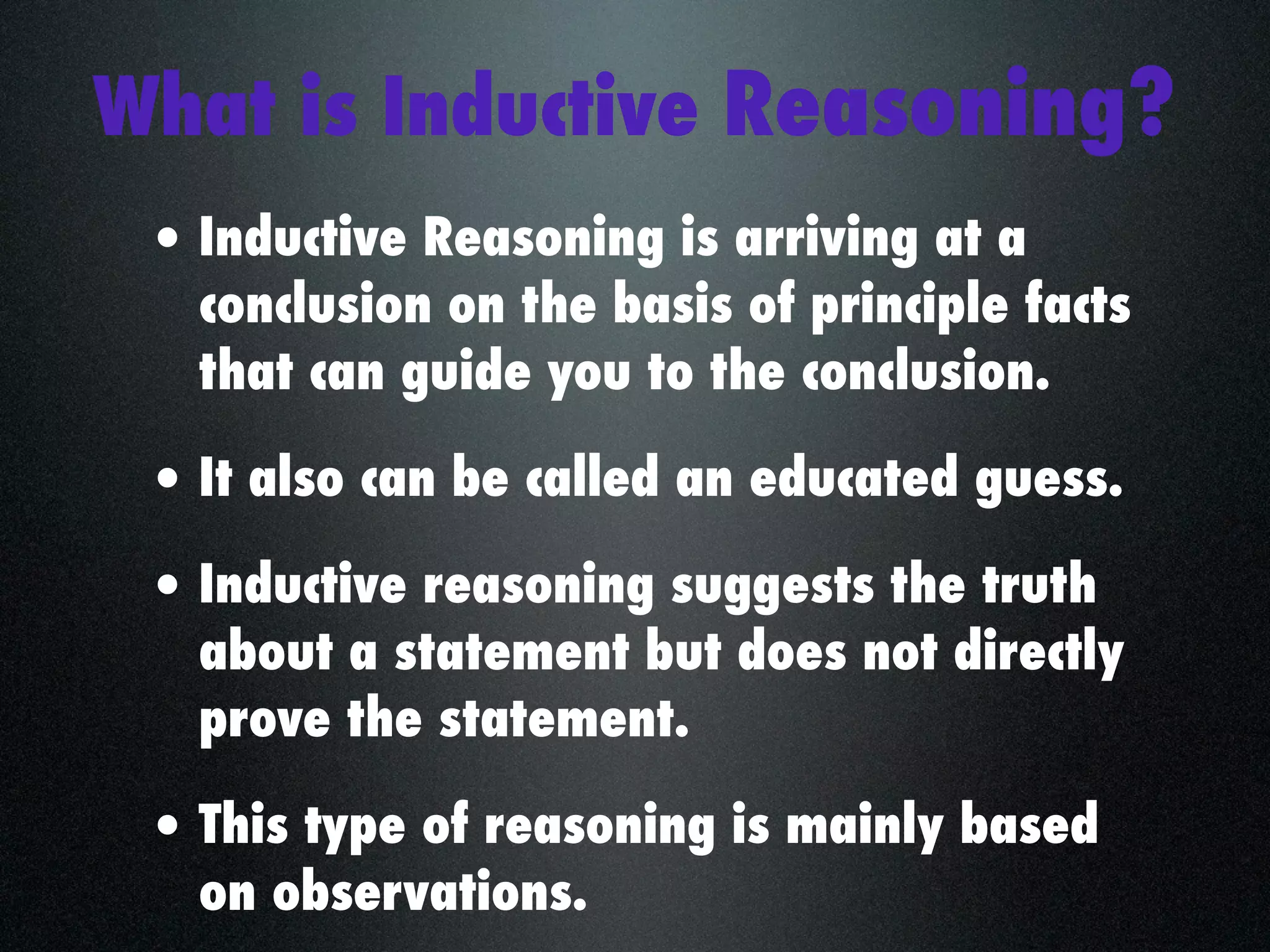 What is Inductive Reasoning?

• Inductive Reasoning is arriving at a conclusion on the basis of principle facts that can guide you to the conclusion.

• It also can be called an educated guess.

• Inductive reasoning suggests the truth about a statement but does not directly prove the statement.

• This type of reasoning is mainly based on observations.